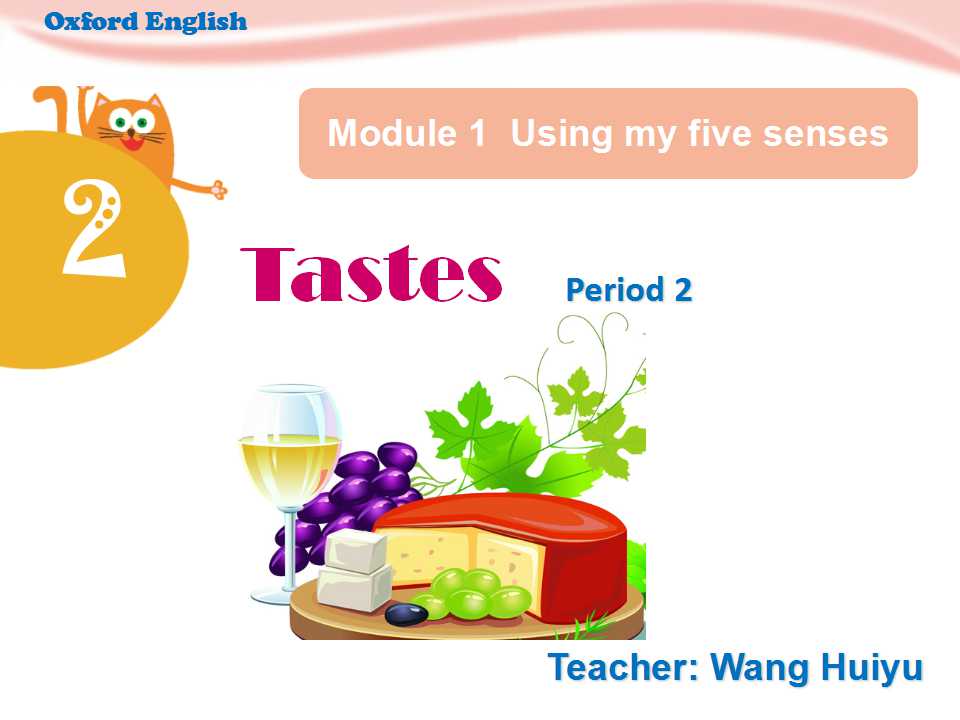 Oxford English

Module 1 Using my five senses

2

Tastes

Period 2

Teacher: Wang Huiyu